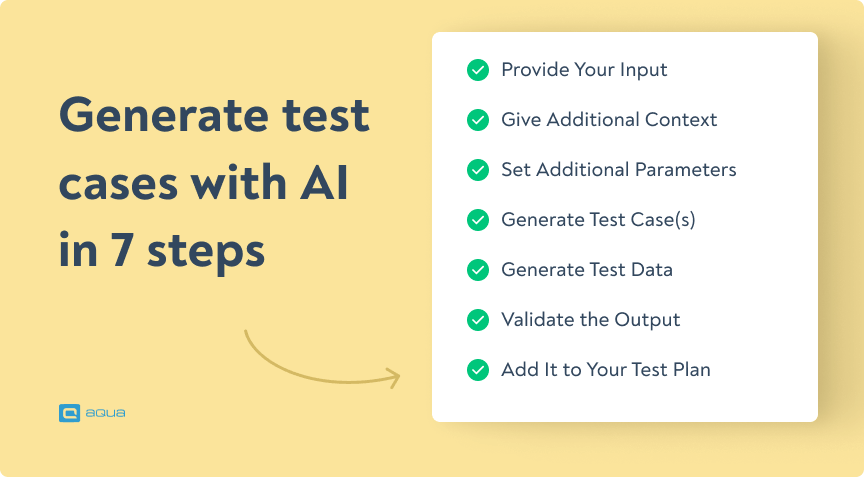 Generate test cases with AI in 7 steps

aqua

Provide Your Input

Give Additional Context

Set Additional Parameters

Generate Test Case(s)

Generate Test Data

Validate the Output

Add It to Your Test Plan